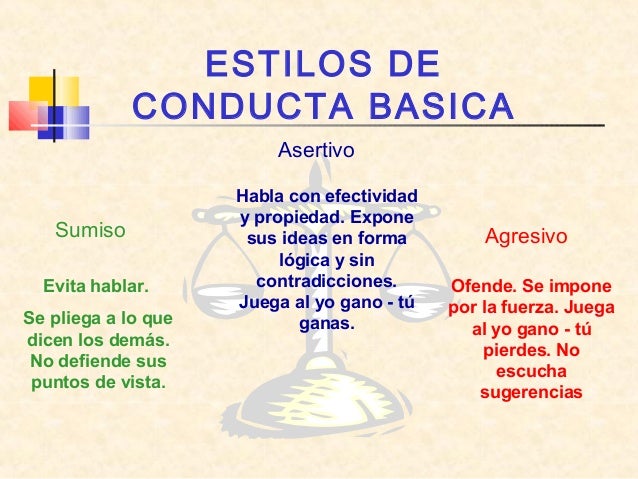 ESTILOS DE CONDUCTA BASICA

Asertivo

Habla con efectividad y propiedad. Expone sus ideas en forma lógica y sin contradicciones. Juega al yo gano - tú ganas.

Sumiso

Evita hablar.

Se pliega a lo que dicen los demás. No defiende sus puntos de vista.

Agresivo

Ofende. Se impone por la fuerza. Juega al yo gano - tú pierdes. No escucha sugerencias